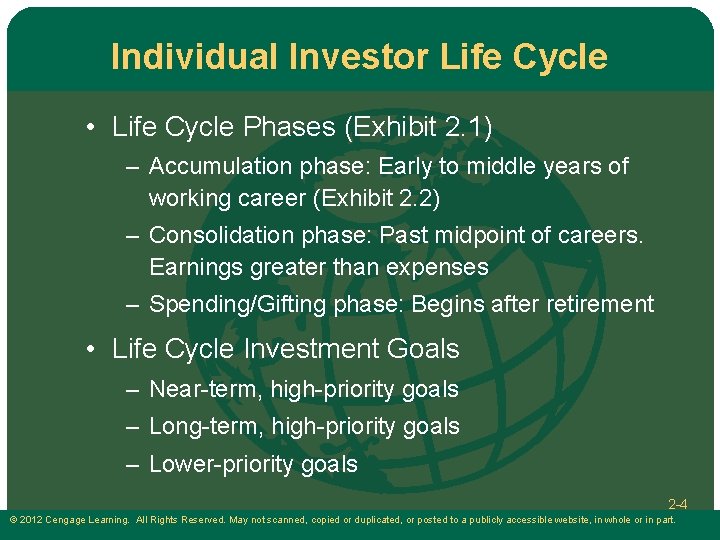 Individual Investor Life Cycle

• Life Cycle Phases (Exhibit 2.1)
– Accumulation phase: Early to middle years of working career (Exhibit 2.2)
– Consolidation phase: Past midpoint of careers. Earnings greater than expenses
– Spending/Gifting phase: Begins after retirement

• Life Cycle Investment Goals
– Near-term, high-priority goals
– Long-term, high-priority goals
– Lower-priority goals

2-4

© 2012 Cengage Learning. All Rights Reserved. May not scanned, copied or duplicated, or posted to a publicly accessible website, in whole or in part.